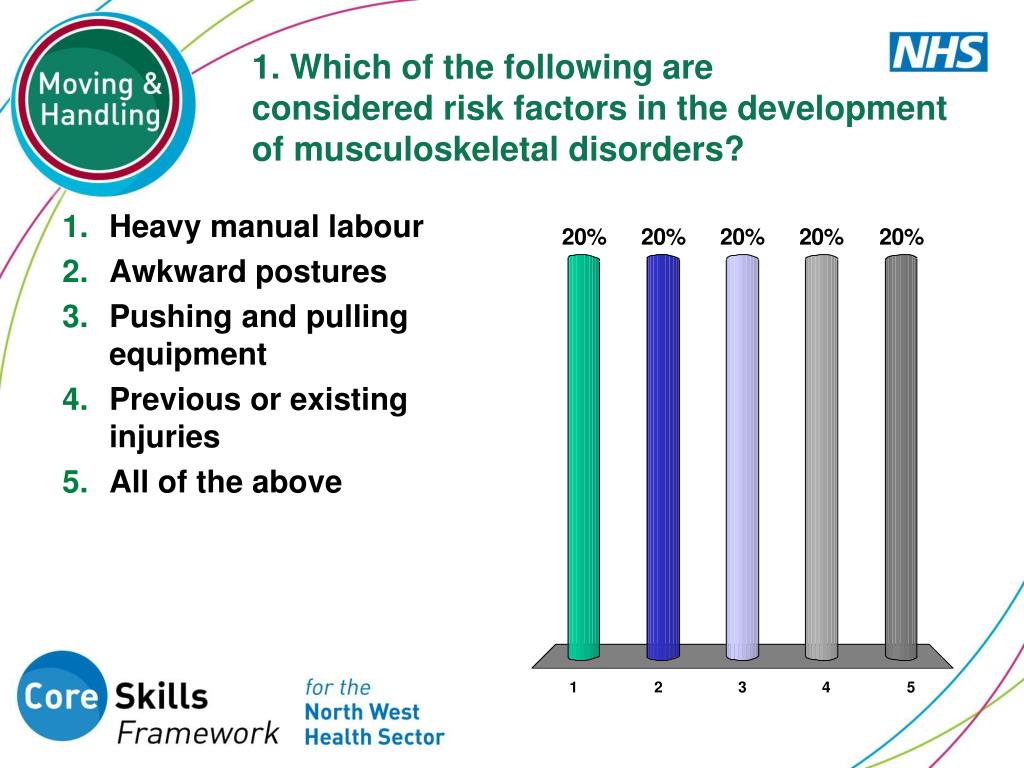 Moving & Handling

NHS

1. Which of the following are considered risk factors in the development of musculoskeletal disorders?

1. Heavy manual labour
2. Awkward postures
3. Pushing and pulling equipment
4. Previous or existing injuries
5. All of the above

20% 20% 20% 20% 20%

1 2 3 4 5

Core Skills Framework

for the North West Health Sector